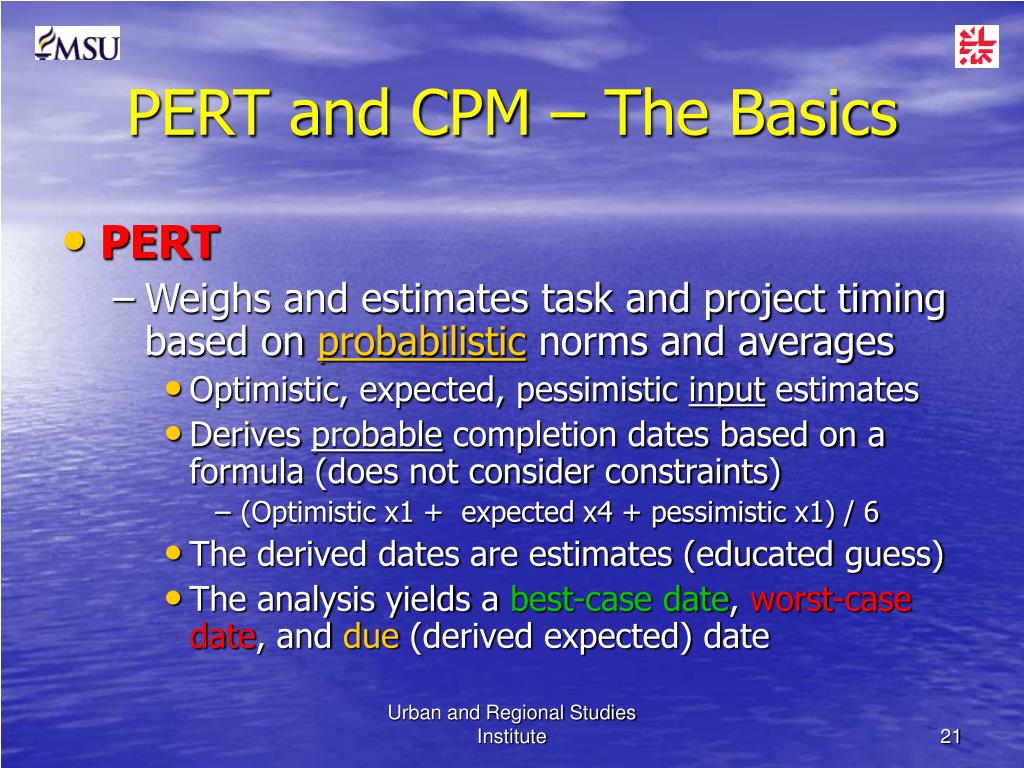 MSU

PERT and CPM – The Basics

• PERT
– Weighs and estimates task and project timing based on probabilistic norms and averages
• Optimistic, expected, pessimistic input estimates
• Derives probable completion dates based on a formula (does not consider constraints)
– (Optimistic x1 + expected x4 + pessimistic x1) / 6
• The derived dates are estimates (educated guess)
• The analysis yields a best-case date, worst-case date, and due (derived expected) date

Urban and Regional Studies Institute

21